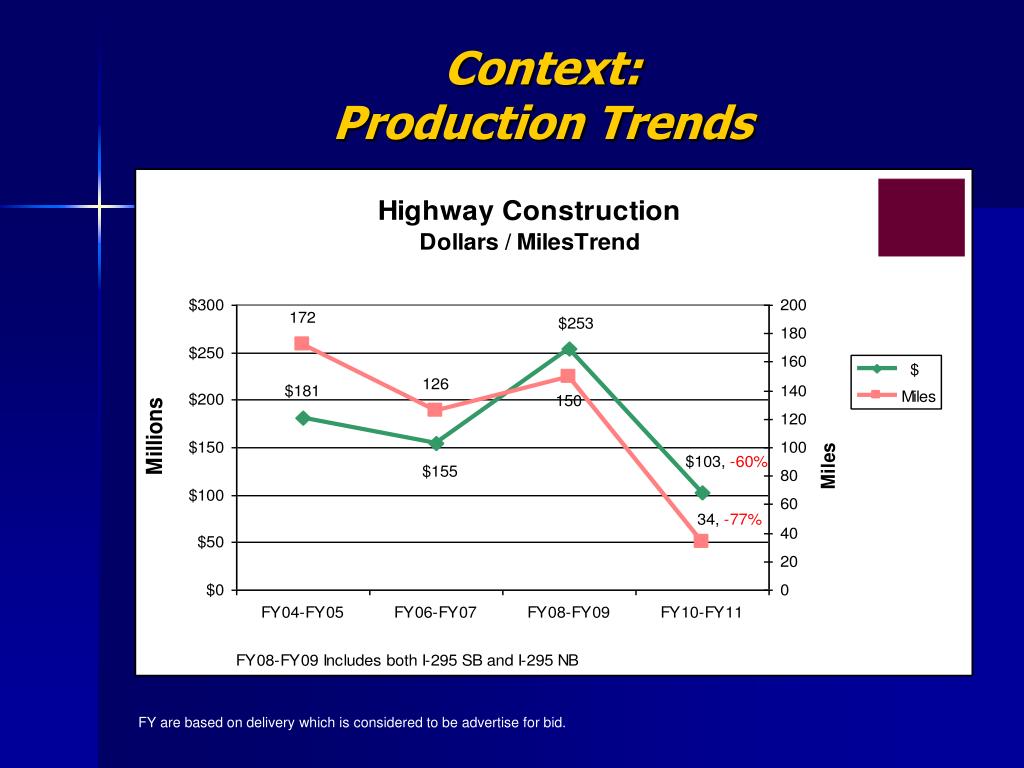 Context:
Production Trends

Highway Construction
Dollars / MilesTrend

Millions

$300
$250
$200
$150
$100
$50
$0

200
180
160
140
120
100
80
60
40
20
0

Miles

172
$181
126
$155
$253
150
$103, -60%
34, -77%

$
Miles

FY04-FY05
FY06-FY07
FY08-FY09
FY10-FY11

FY08-FY09 Includes both I-295 SB and I-295 NB

FY are based on delivery which is considered to be advertise for bid.